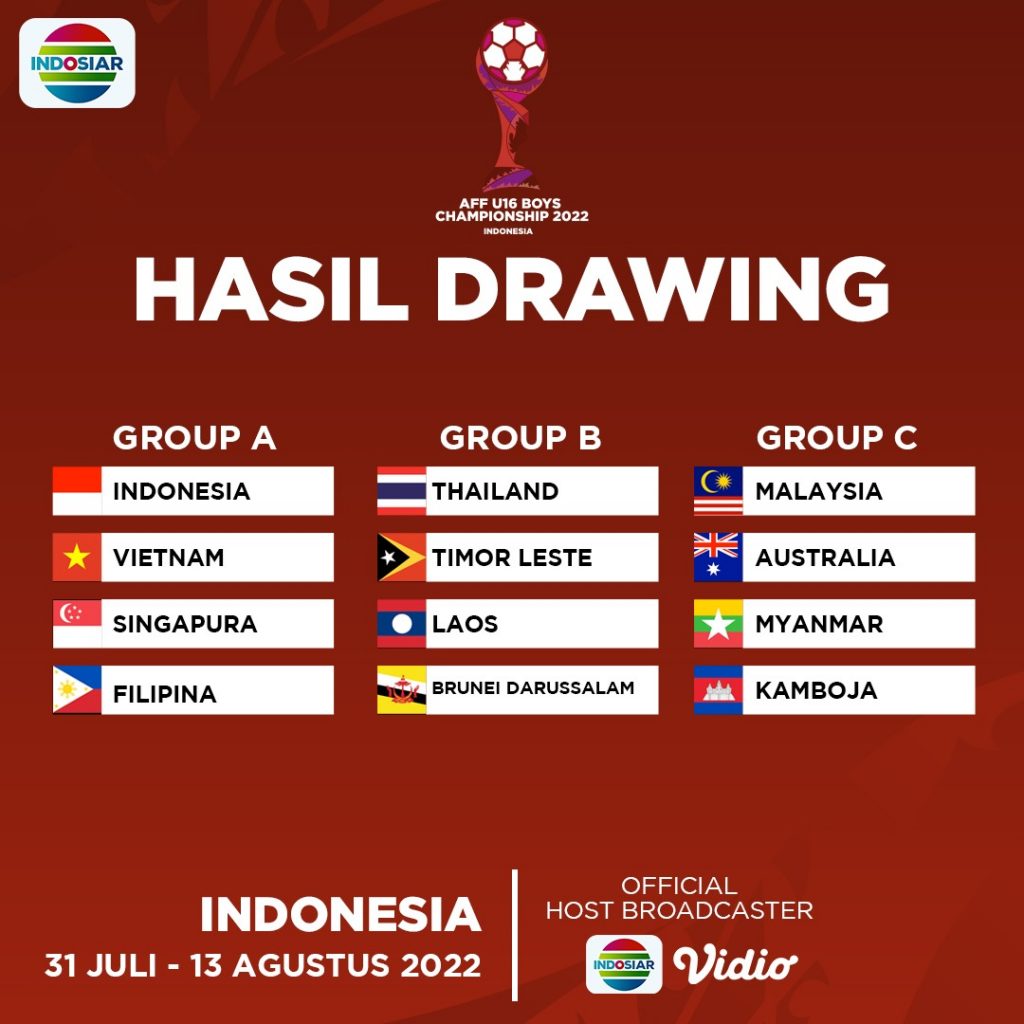 INDOSIAR

AFF U16 BOYS CHAMPIONSHIP 2022
INDONESIA

HASIL DRAWING

GROUP A
INDONESIA
VIETNAM
SINGAPURA
FILIPINA

GROUP B
THAILAND
TIMOR LESTE
LAOS
BRUNEI DARUSSALAM

GROUP C
MALAYSIA
AUSTRALIA
MYANMAR
KAMBOJA

INDONESIA
31 JULI - 13 AGUSTUS 2022

OFFICIAL
HOST BROADCASTER
INDOSIAR Vidio